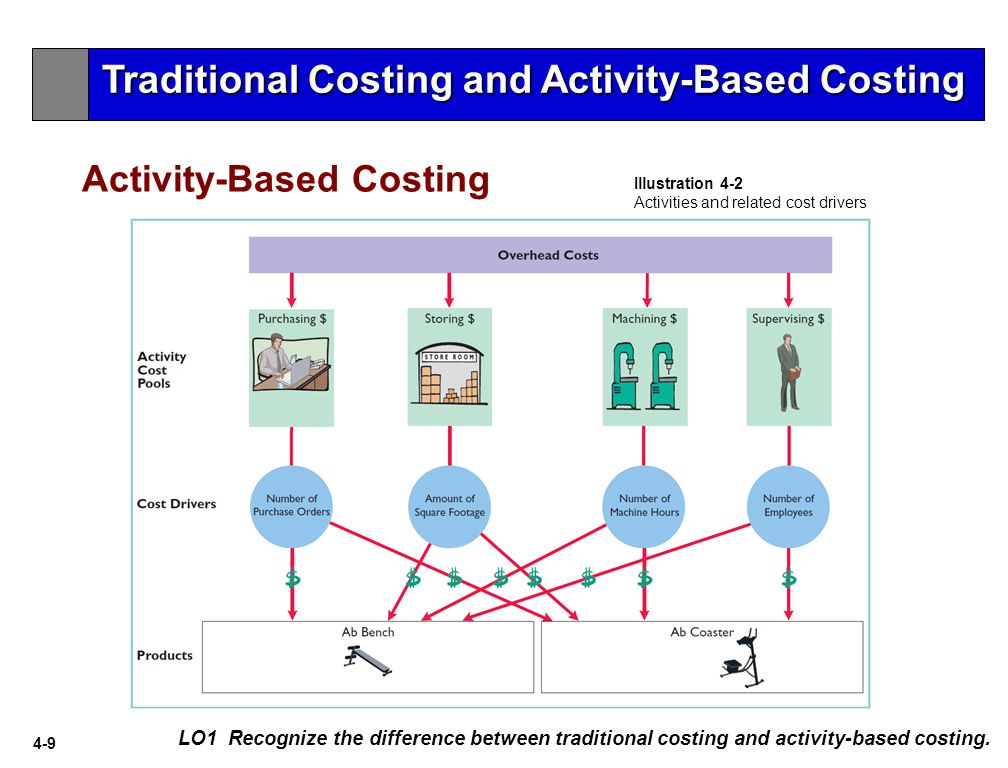 Traditional Costing and Activity-Based Costing

Activity-Based Costing

Illustration 4-2
Activities and related cost drivers

Overhead Costs

Activity Cost Pools

Purchasing $

Storing $

STORE ROOM

Machining $

Supervising $

Cost Drivers

Number of Purchase Orders

Amount of Square Footage

Number of Machine Hours

Number of Employees

$ $ $ $ $ $ $ $

Products

Ab Bench

Ab Coaster

4-9

LO1 Recognize the difference between traditional costing and activity-based costing.